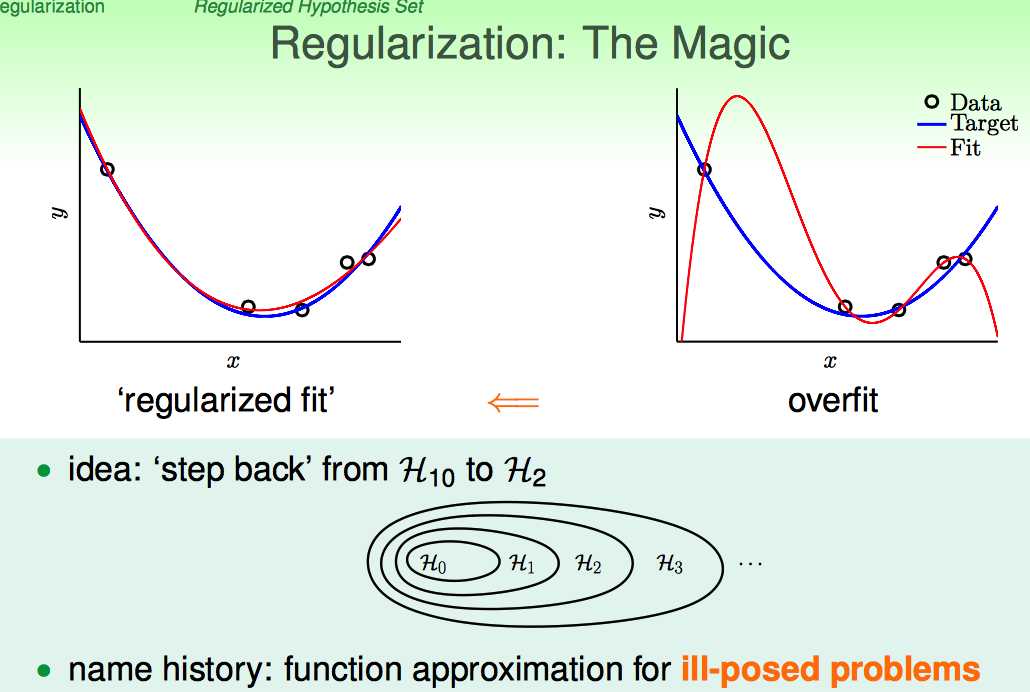 egularization Regularized Hypothesis Set

Regularization: The Magic

$y$

$x$

'regularized fit'

$\Longleftarrow$

Data
Target
Fit

$y$

$x$

overfit

• idea: 'step back' from $\mathcal{H}_{10}$ to $\mathcal{H}_2$

$\mathcal{H}_0$ $\mathcal{H}_1$ $\mathcal{H}_2$ $\mathcal{H}_3$ $\cdots$

• name history: function approximation for ill-posed problems